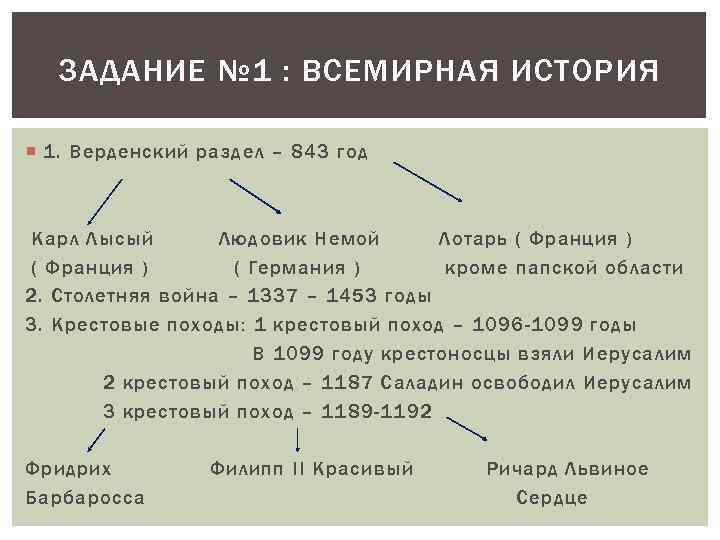 ЗАДАНИЕ №1 : ВСЕМИРНАЯ ИСТОРИЯ

1. Верденский раздел – 843 год

Карл Лысый ( Франция )

Людовик Немой ( Германия )

Лотарь ( Франция ) кроме папской области

2. Столетняя война – 1337 – 1453 годы

3. Крестовые походы: 1 крестовый поход – 1096-1099 годы
В 1099 году крестоносцы взяли Иерусалим
2 крестовый поход – 1187 Саладин освободил Иерусалим
3 крестовый поход – 1189-1192

Фридрих Барбаросса

Филипп II Красивый

Ричард Львиное Сердце